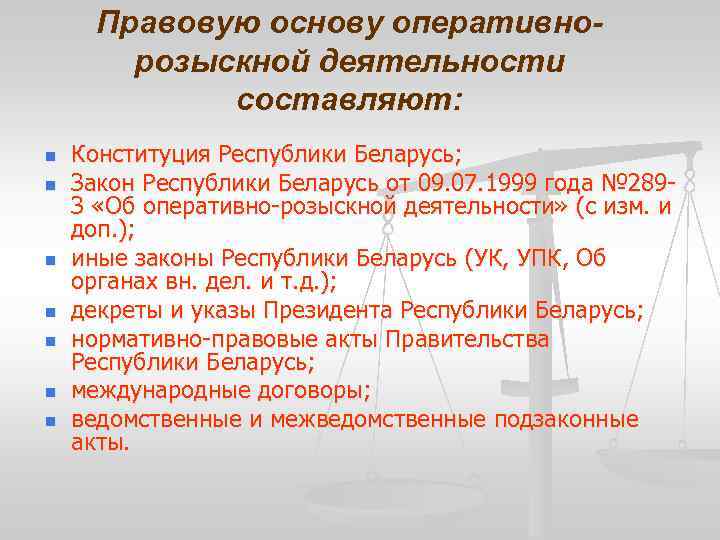 Правовую основу оперативно-розыскной деятельности составляют:

- Конституция Республики Беларусь;
- Закон Республики Беларусь от 09.07.1999 года №289-З «Об оперативно-розыскной деятельности» (с изм. и доп.);
- иные законы Республики Беларусь (УК, УПК, Об органах вн. дел. и т.д.);
- декреты и указы Президента Республики Беларусь;
- нормативно-правовые акты Правительства Республики Беларусь;
- международные договоры;
- ведомственные и межведомственные подзаконные акты.